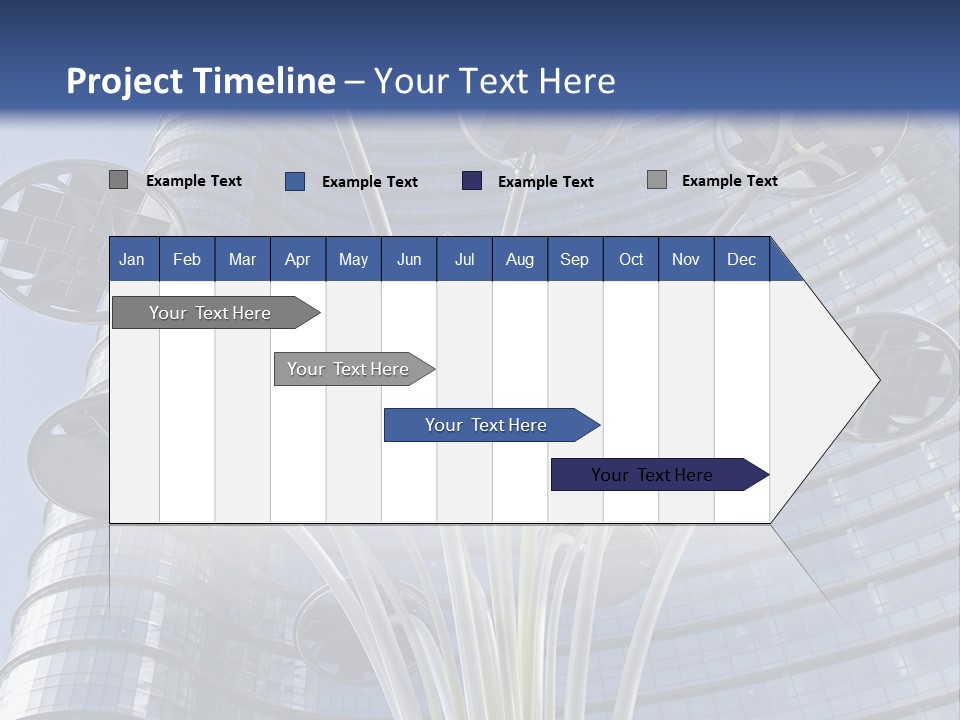 Project Timeline – Your Text Here

Example Text
Example Text
Example Text
Example Text

| Jan | Feb | Mar | Apr | May | Jun | Jul | Aug | Sep | Oct | Nov | Dec |
|---|---|---|---|---|---|---|---|---|---|---|---|

Your Text Here
Your Text Here
Your Text Here
Your Text Here